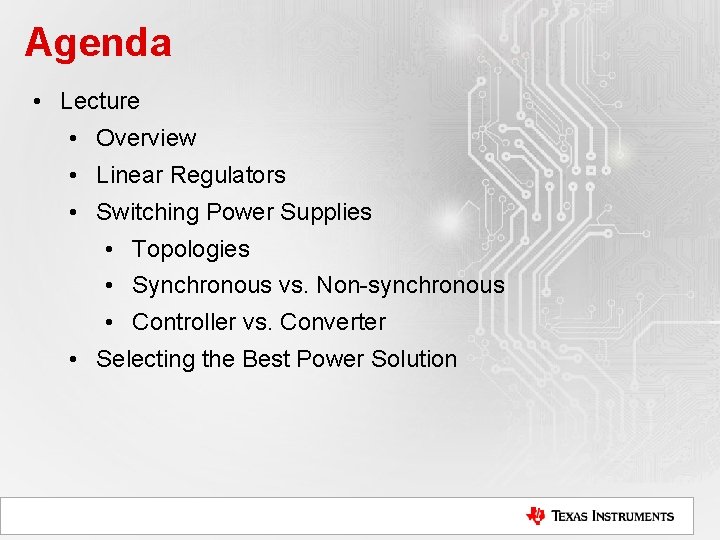 Agenda

• Lecture
  • Overview
  • Linear Regulators
  • Switching Power Supplies
    • Topologies
    • Synchronous vs. Non-synchronous
    • Controller vs. Converter
  • Selecting the Best Power Solution

TEXAS INSTRUMENTS